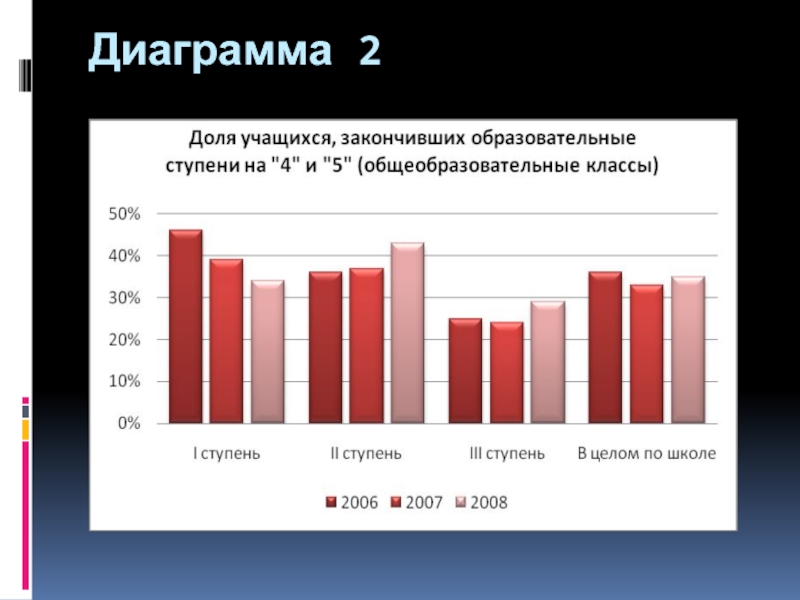 Диаграмма 2

Доля учащихся, закончивших образовательные ступени на "4" и "5" (общеобразовательные классы)

50%
40%
30%
20%
10%
0%

I ступень
II ступень
III ступень
В целом по школе

2006 2007 2008